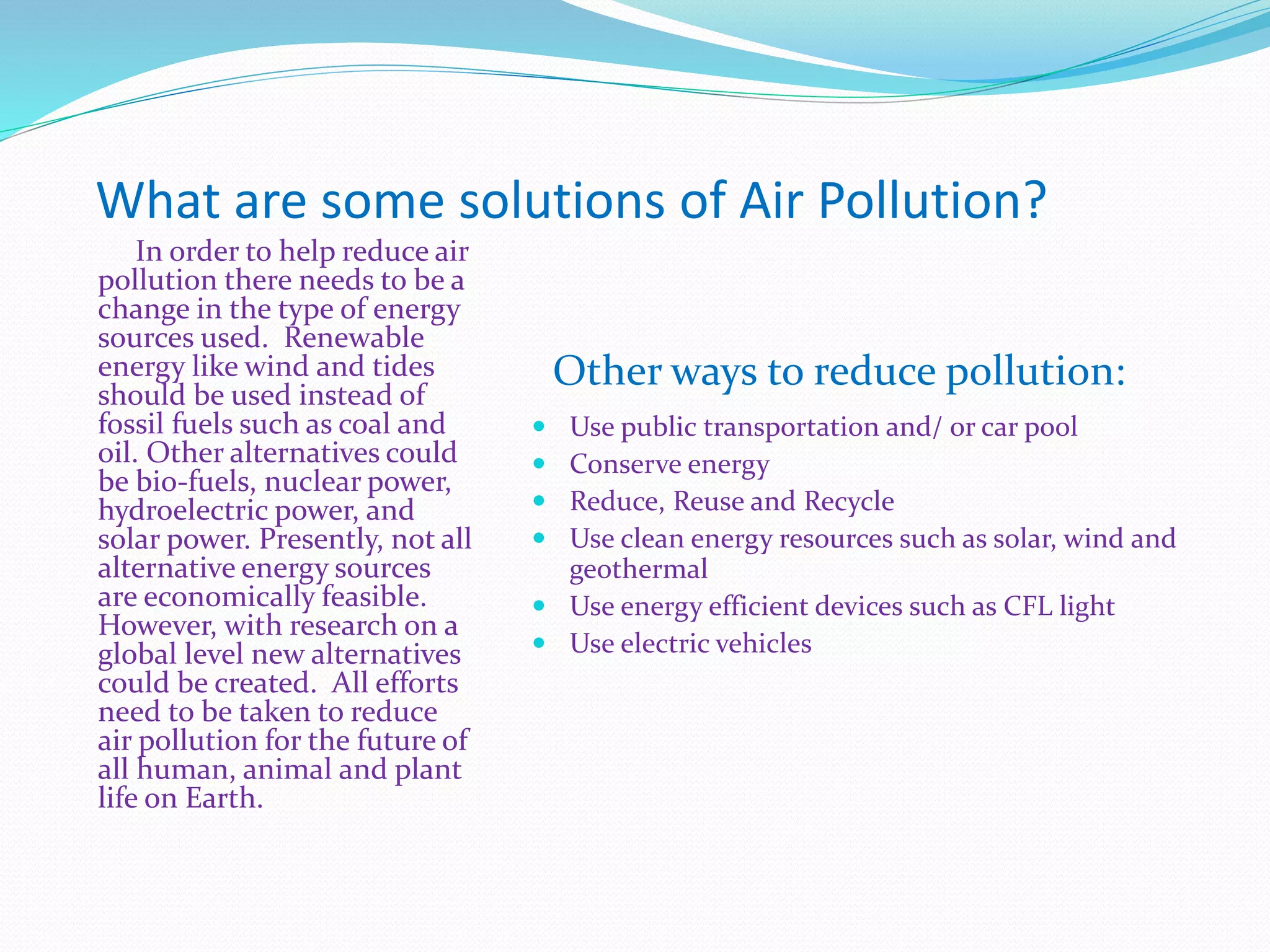 What are some solutions of Air Pollution?

In order to help reduce air pollution there needs to be a change in the type of energy sources used. Renewable energy like wind and tides should be used instead of fossil fuels such as coal and oil. Other alternatives could be bio-fuels, nuclear power, hydroelectric power, and solar power. Presently, not all alternative energy sources are economically feasible. However, with research on a global level new alternatives could be created. All efforts need to be taken to reduce air pollution for the future of all human, animal and plant life on Earth.

Other ways to reduce pollution:

- Use public transportation and/ or car pool
- Conserve energy
- Reduce, Reuse and Recycle
- Use clean energy resources such as solar, wind and geothermal
- Use energy efficient devices such as CFL light
- Use electric vehicles